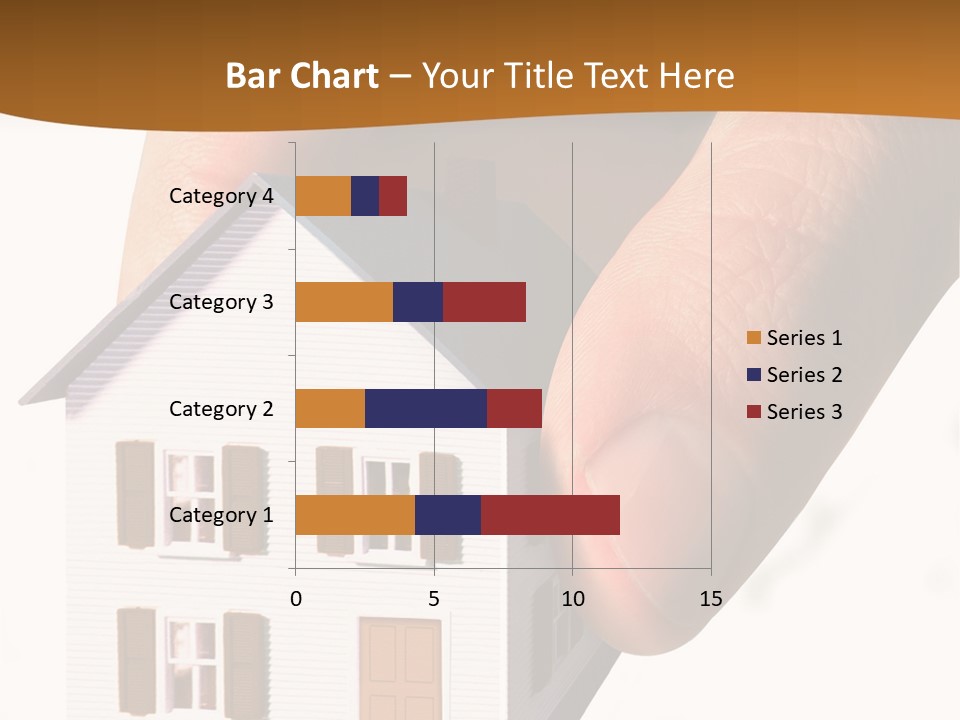 Bar Chart – Your Title Text Here

Category 4
Category 3
Category 2
Category 1

0
5
10
15

Series 1
Series 2
Series 3